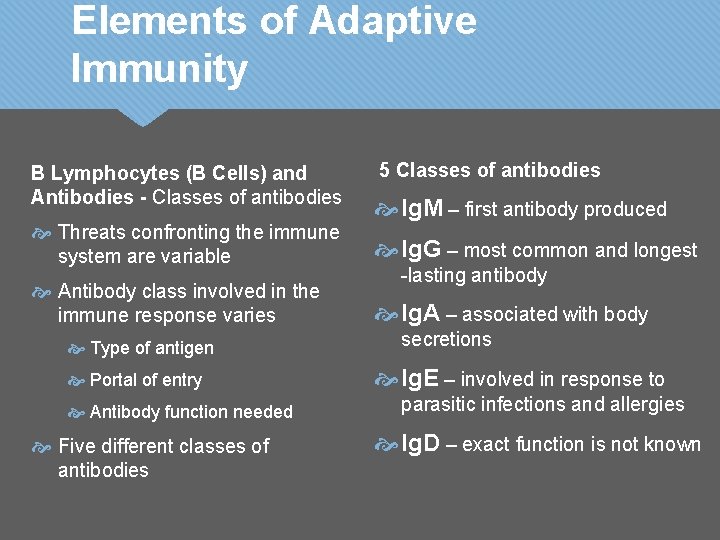 Elements of Adaptive Immunity

B Lymphocytes (B Cells) and Antibodies - Classes of antibodies

Threats confronting the immune system are variable

Antibody class involved in the immune response varies

Type of antigen

Portal of entry

Antibody function needed

Five different classes of antibodies

5 Classes of antibodies

IgM – first antibody produced

IgG – most common and longest -lasting antibody

IgA – associated with body secretions

IgE – involved in response to parasitic infections and allergies

IgD – exact function is not known